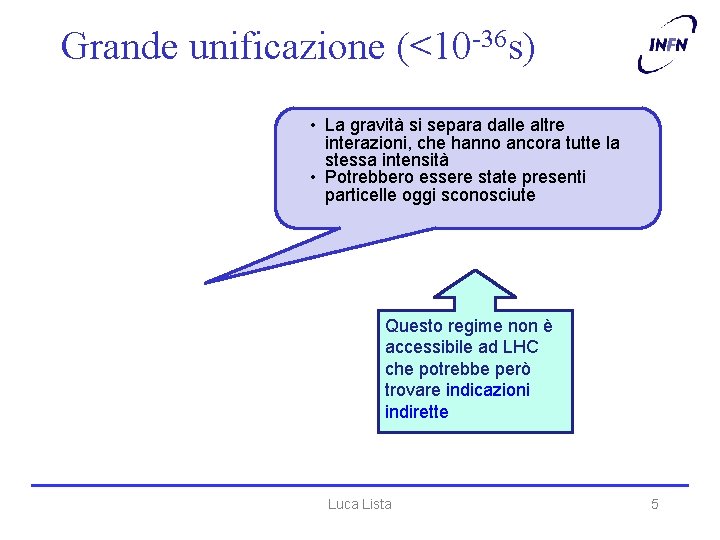 Grande unificazione ($<10^{-36}$s)

INFN

• La gravità si separa dalle altre interazioni, che hanno ancora tutte la stessa intensità
• Potrebbero essere state presenti particelle oggi sconosciute

Questo regime non è accessibile ad LHC che potrebbe però trovare indicazioni indirette

Luca Lista

5